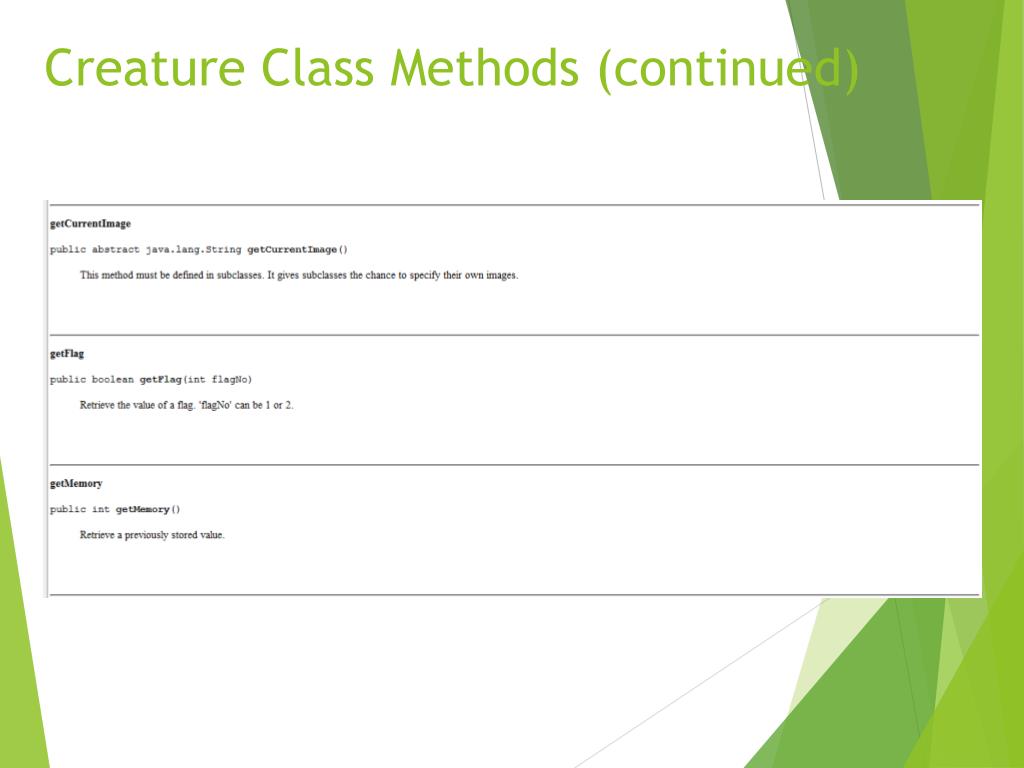 Creature Class Methods (continued)

getCurrentImage

public abstract java.lang.String getCurrentImage()

This method must be defined in subclasses. It gives subclasses the chance to specify their own images.

getFlag

public boolean getFlag(int flagNo)

Retrieve the value of a flag. 'flagNo' can be 1 or 2.

getMemory

public int getMemory()

Retrieve a previously stored value.